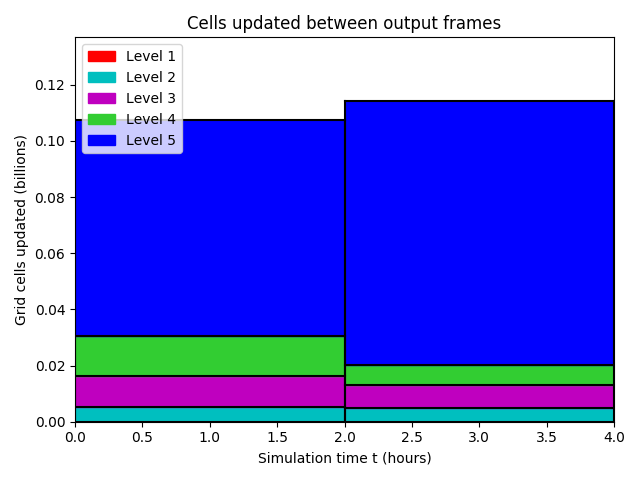 Cells updated between output frames

Level 1
Level 2
Level 3
Level 4
Level 5

Grid cells updated (billions)

0.12
0.10
0.08
0.06
0.04
0.02
0.00

0.0 0.5 1.0 1.5 2.0 2.5 3.0 3.5 4.0

Simulation time t (hours)